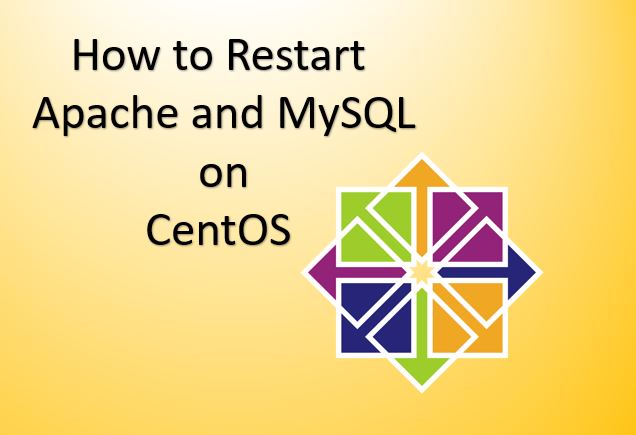 How to Restart Apache and MySQL on CentOS